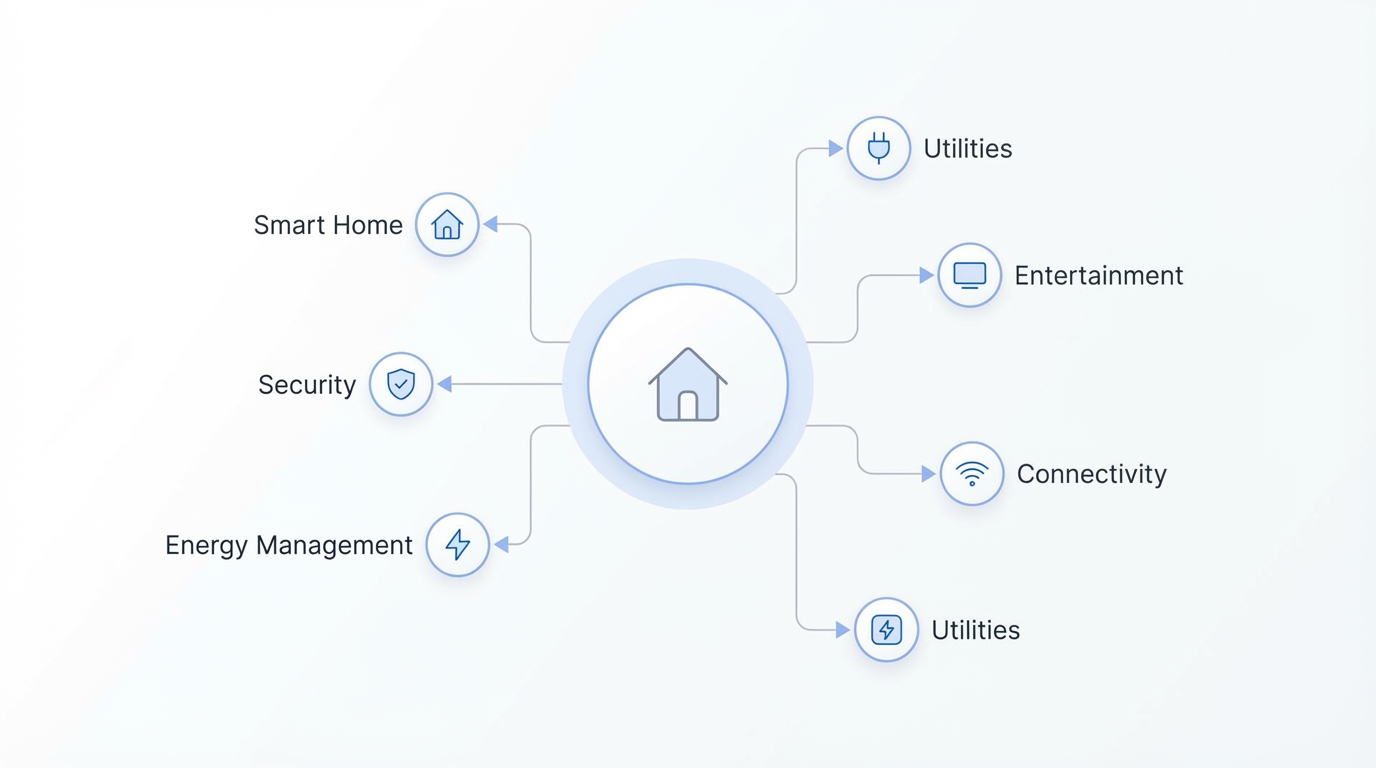 Smart Home

Security

Energy Management

Utilities

Entertainment

Connectivity

Utilities